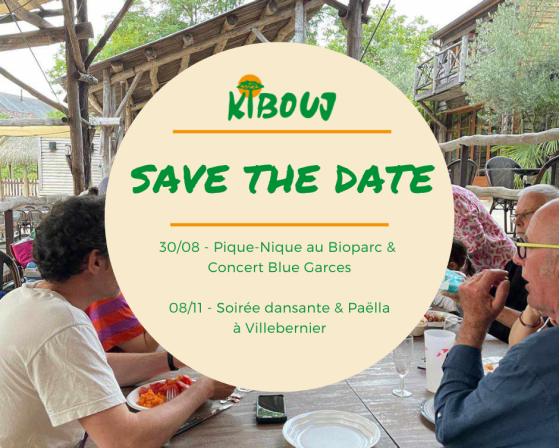 KIBOUJ

SAVE THE DATE

30/08 - Pique-Nique au Bioparc & Concert Blue Garces

08/11 - Soirée dansante & Paëlla à Villebernier